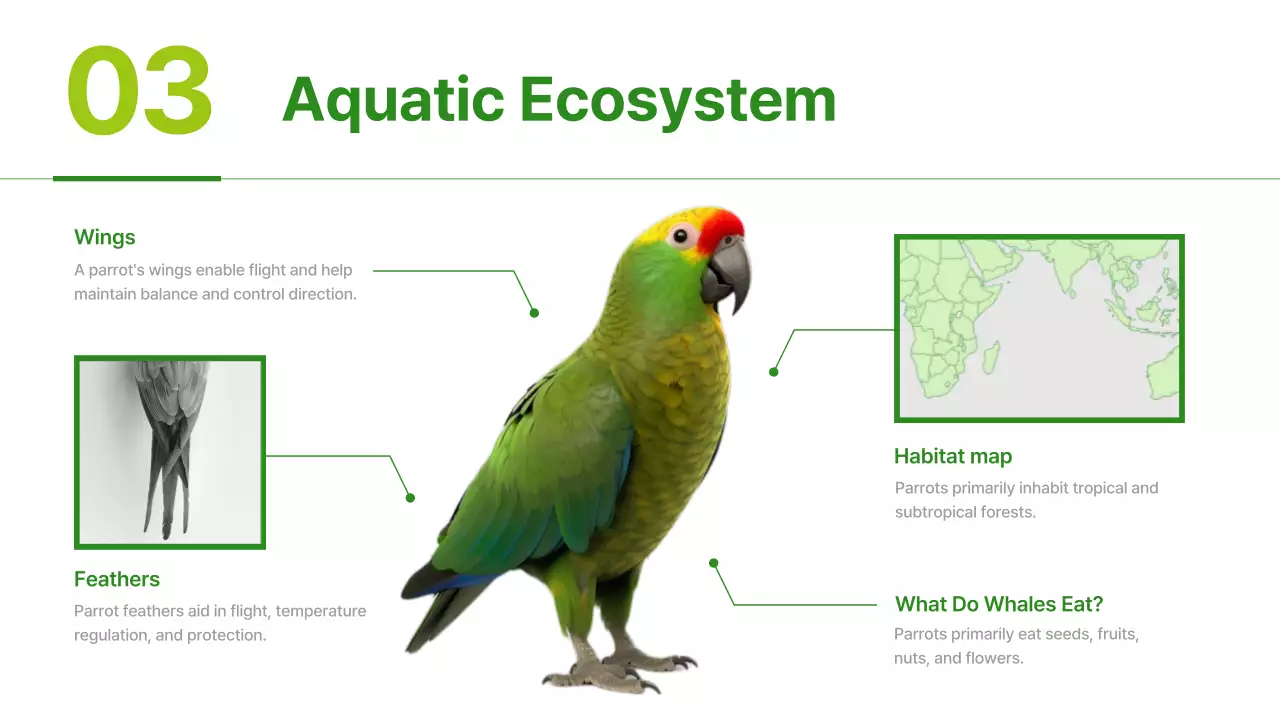 03

Aquatic Ecosystem

Wings

A parrot's wings enable flight and help maintain balance and control direction.

Feathers

Parrot feathers aid in flight, temperature regulation, and protection.

Habitat map

Parrots primarily inhabit tropical and subtropical forests.

What Do Whales Eat?

Parrots primarily eat seeds, fruits, nuts, and flowers.